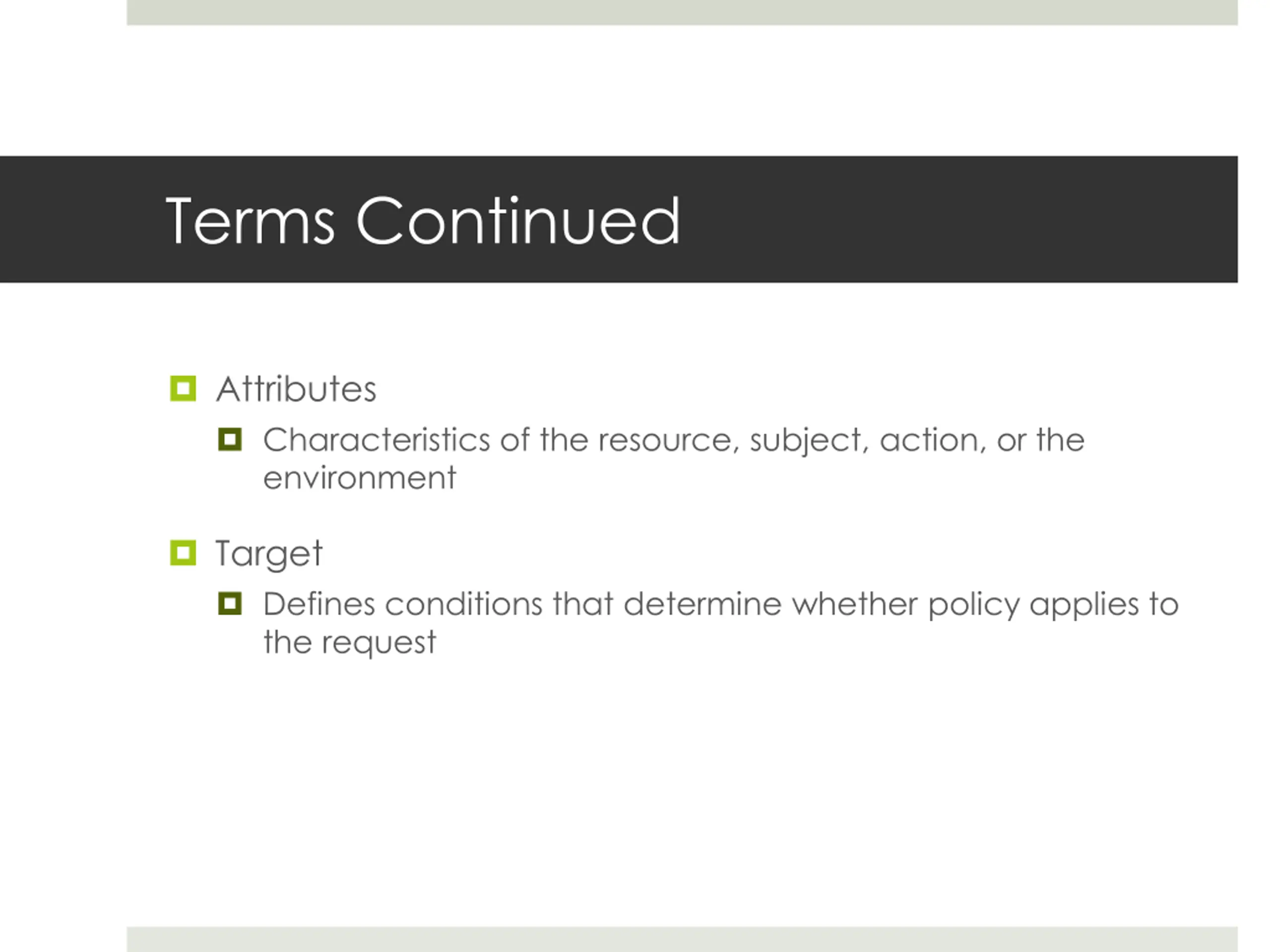 Terms Continued

Attributes

Characteristics of the resource, subject, action, or the environment

Target

Defines conditions that determine whether policy applies to the request